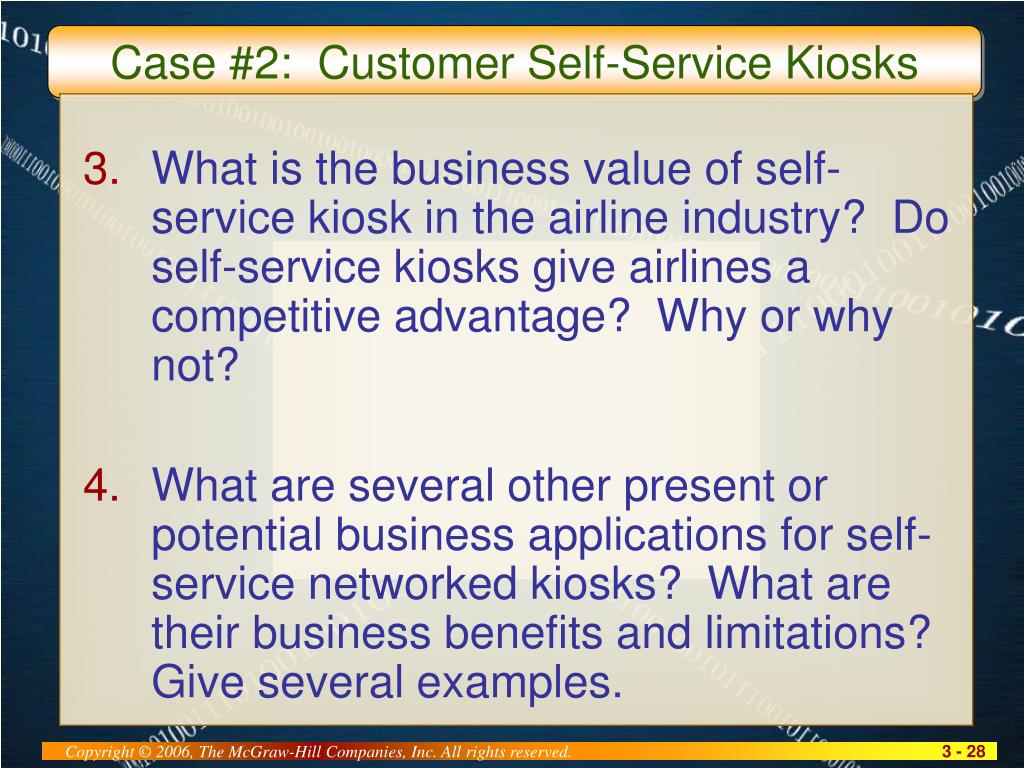 Case #2: Customer Self-Service Kiosks

3. What is the business value of self-service kiosk in the airline industry? Do self-service kiosks give airlines a competitive advantage? Why or why not?

4. What are several other present or potential business applications for self-service networked kiosks? What are their business benefits and limitations? Give several examples.

Copyright © 2006, The McGraw-Hill Companies, Inc. All rights reserved.

3 - 28